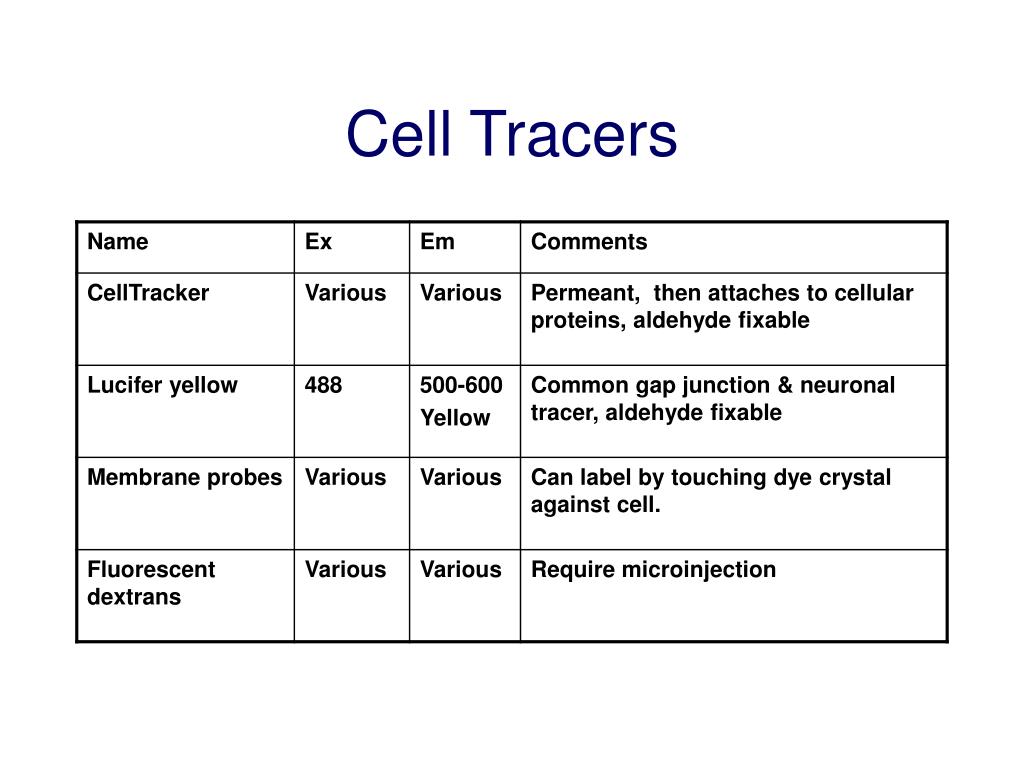 Cell Tracers

| Name | Ex | Em | Comments |
|---|---|---|---|
| CellTracker | Various | Various | Permeant, then attaches to cellular proteins, aldehyde fixable |
| Lucifer yellow | 488 | 500-600 Yellow | Common gap junction & neuronal tracer, aldehyde fixable |
| Membrane probes | Various | Various | Can label by touching dye crystal against cell. |
| Fluorescent dextrans | Various | Various | Require microinjection |